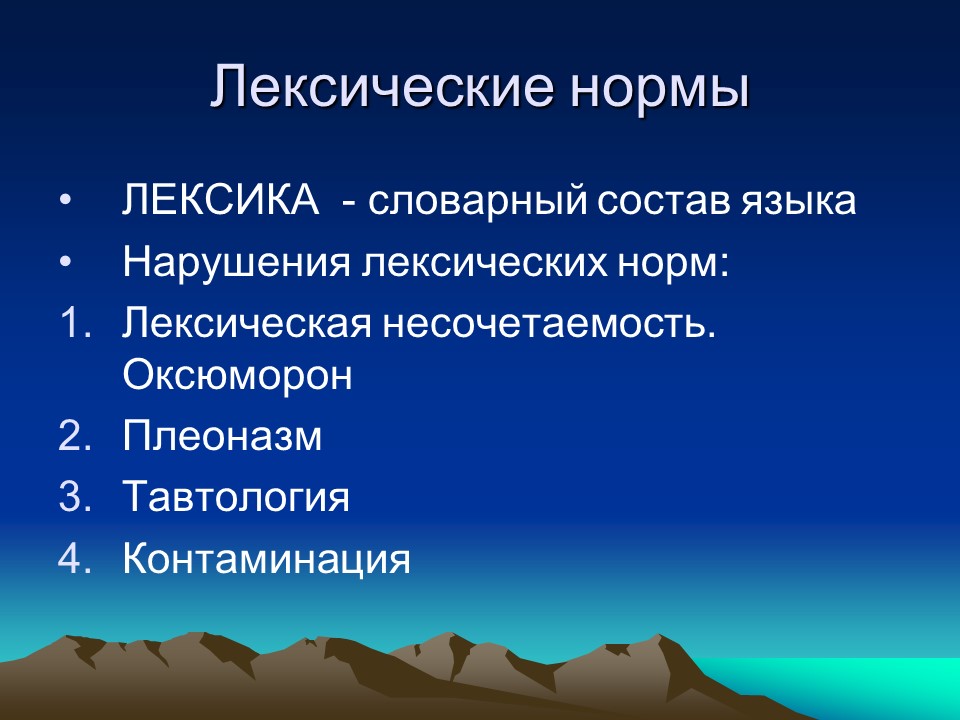 Лексические нормы

• ЛЕКСИКА - словарный состав языка
• Нарушения лексических норм:
1. Лексическая несочетаемость. Оксюморон
2. Плеоназм
3. Тавтология
4. Контаминация